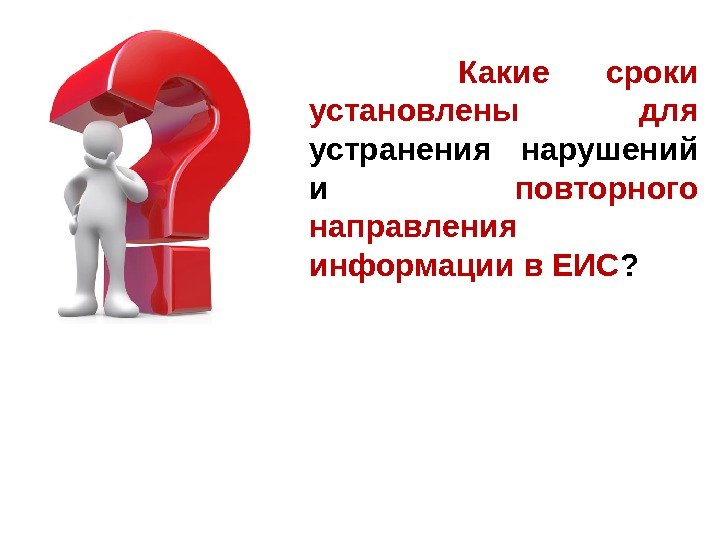 Какие сроки установлены для устранения нарушений и повторного направления информации в ЕИС?